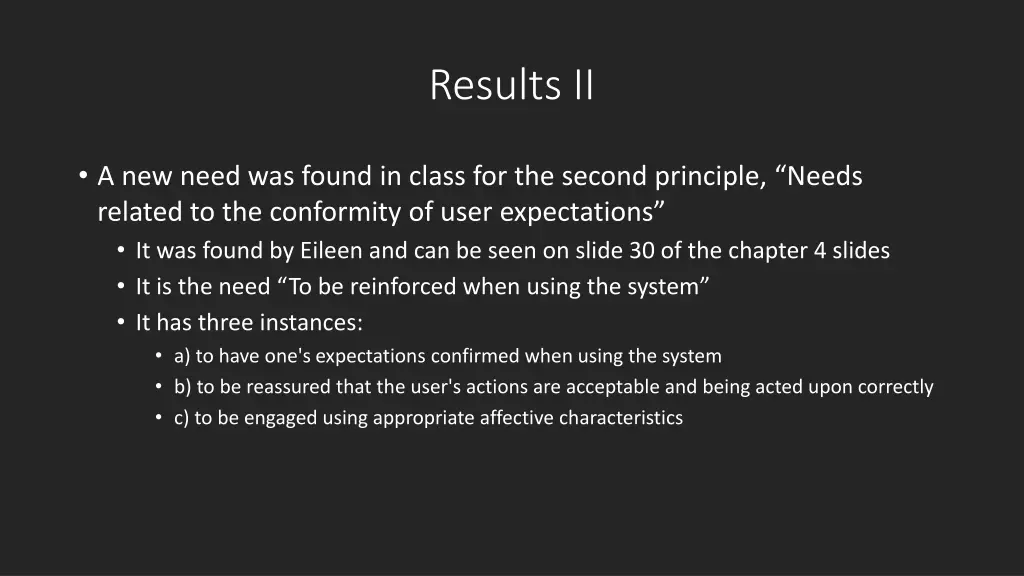 Results II

• A new need was found in class for the second principle, “Needs related to the conformity of user expectations”

• It was found by Eileen and can be seen on slide 30 of the chapter 4 slides

• It is the need “To be reinforced when using the system”

• It has three instances:

• a) to have one's expectations confirmed when using the system

• b) to be reassured that the user's actions are acceptable and being acted upon correctly

• c) to be engaged using appropriate affective characteristics